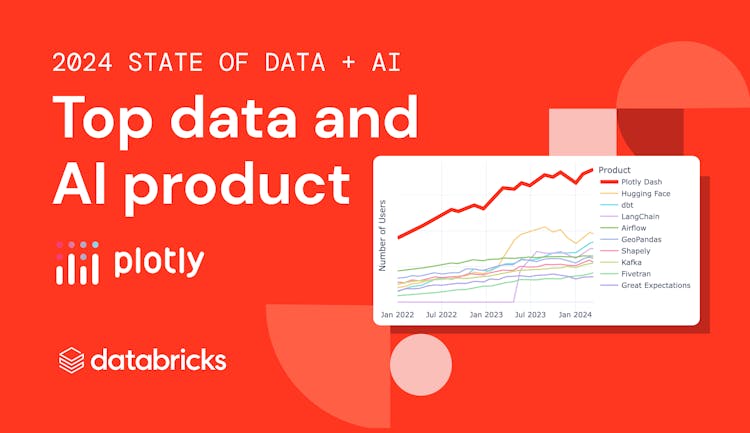 2024 STATE OF DATA + AI

Top data and AI product

plotly

databricks

Number of Users

Jan 2022 Jul 2022 Jan 2023 Jul 2023 Jan 2024

Product
Plotly Dash
Hugging Face
dbt
LangChain
Airflow
GeoPandas
Shapely
Kafka
Fivetran
Great Expectations